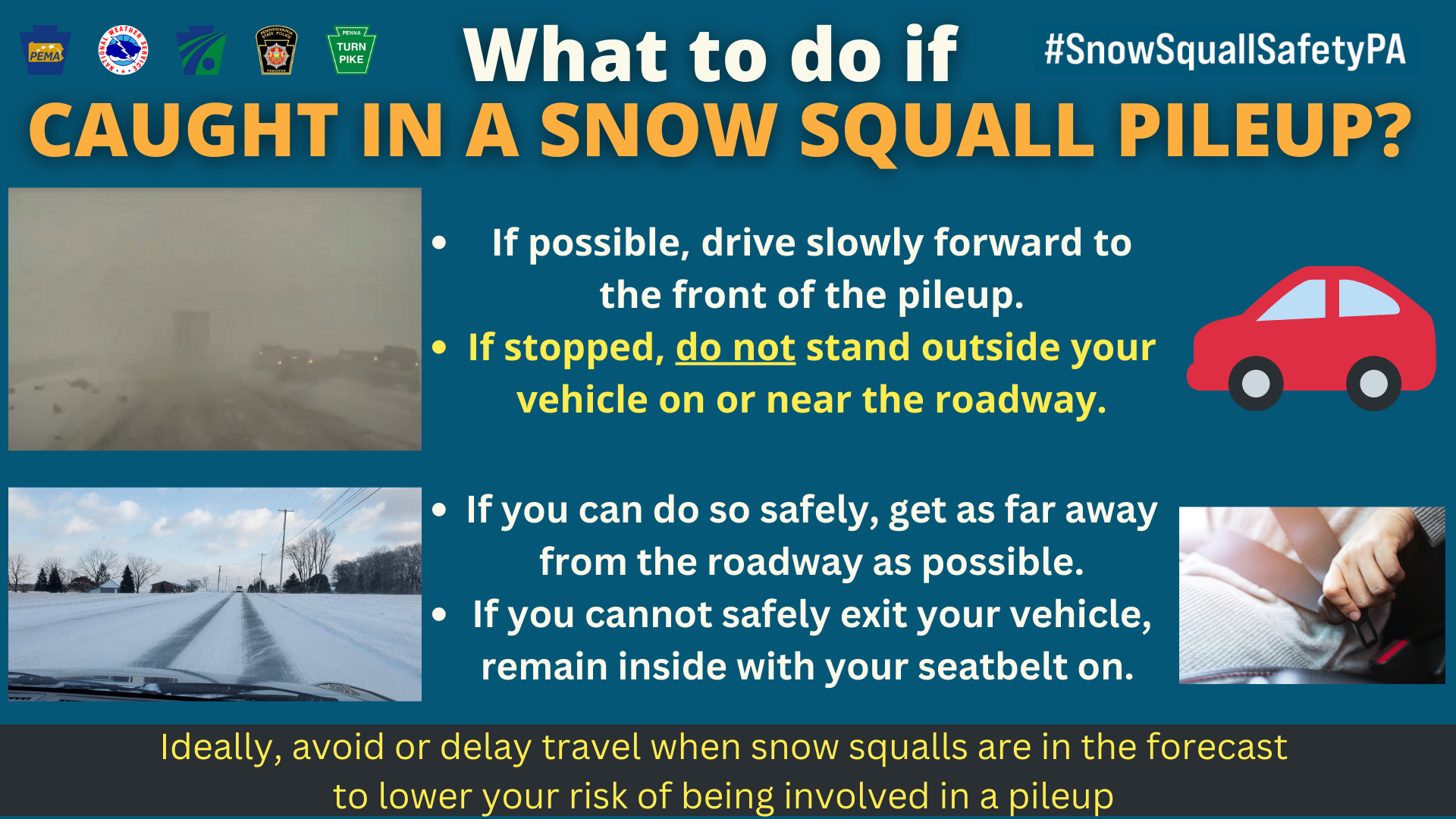 PEMA

NATIONAL WEATHER SERVICE

PENNSYLVANIA STATE POLICE TROOPER

PENNA TURN PIKE

What to do if

#SnowSquallSafetyPA

CAUGHT IN A SNOW SQUALL PILEUP?

• If possible, drive slowly forward to the front of the pileup.

• If stopped, do not stand outside your vehicle on or near the roadway.

• If you can do so safely, get as far away from the roadway as possible.

• If you cannot safely exit your vehicle, remain inside with your seatbelt on.

Ideally, avoid or delay travel when snow squalls are in the forecast to lower your risk of being involved in a pileup